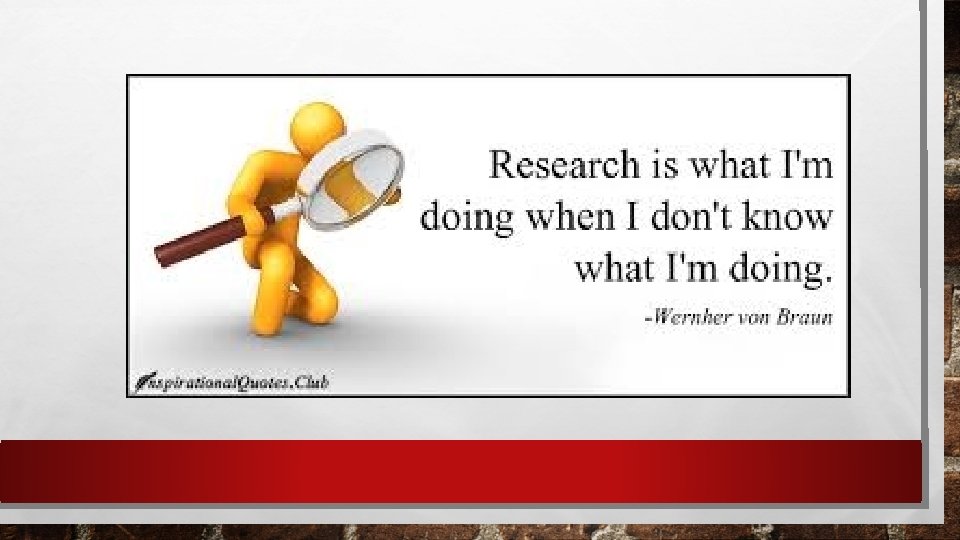 Research is what I'm doing when I don't know what I'm doing.

-Wernher von Braun

InspirationalQuotes.Club